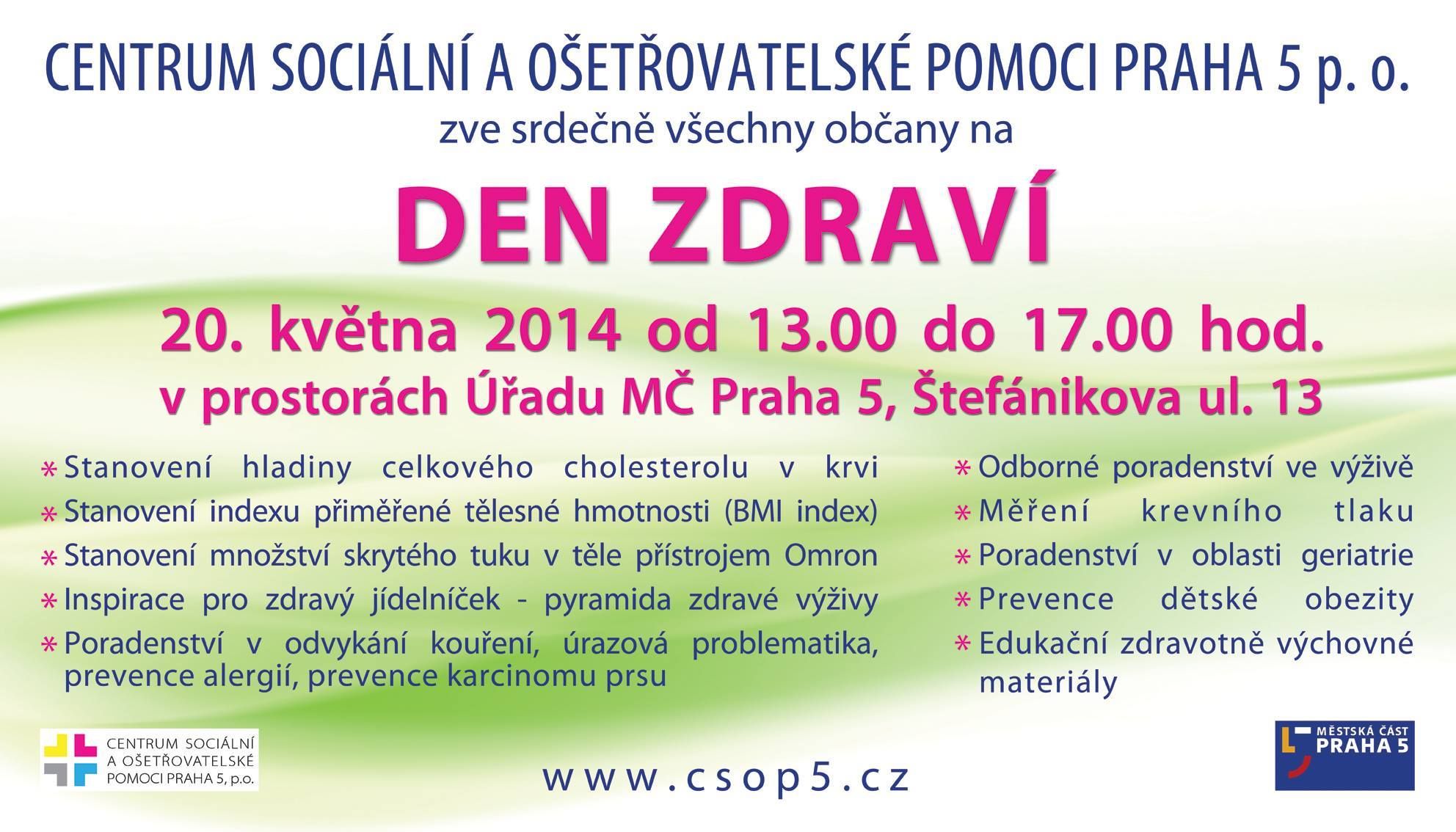 CENTRUM SOCIÁLNÍ A OŠETŘOVATELSKÉ POMOCI PRAHA 5 p. o.
zve srdečně všechny občany na

DEN ZDRAVÍ

20. května 2014 od 13.00 do 17.00 hod.
v prostorách Úřadu MČ Praha 5, Štefánikova ul. 13

* Stanovení hladiny celkového cholesterolu v krvi
* Stanovení indexu přiměřené tělesné hmotnosti (BMI index)
* Stanovení množství skrytého tuku v těle přístrojem Omron
* Inspirace pro zdravý jídelníček - pyramida zdravé výživy
* Poradenství v odvykání kouření, úrazová problematika, prevence alergií, prevence karcinomu prsu

* Odborné poradenství ve výživě
* Měření krevního tlaku
* Poradenství v oblasti geriatrie
* Prevence dětské obezity
* Edukační zdravotně výchovné materiály

CENTRUM SOCIÁLNÍ A OŠETŘOVATELSKÉ POMOCI PRAHA 5, p.o.

www.csop5.cz

MĚSTSKÁ ČÁST PRAHA 5